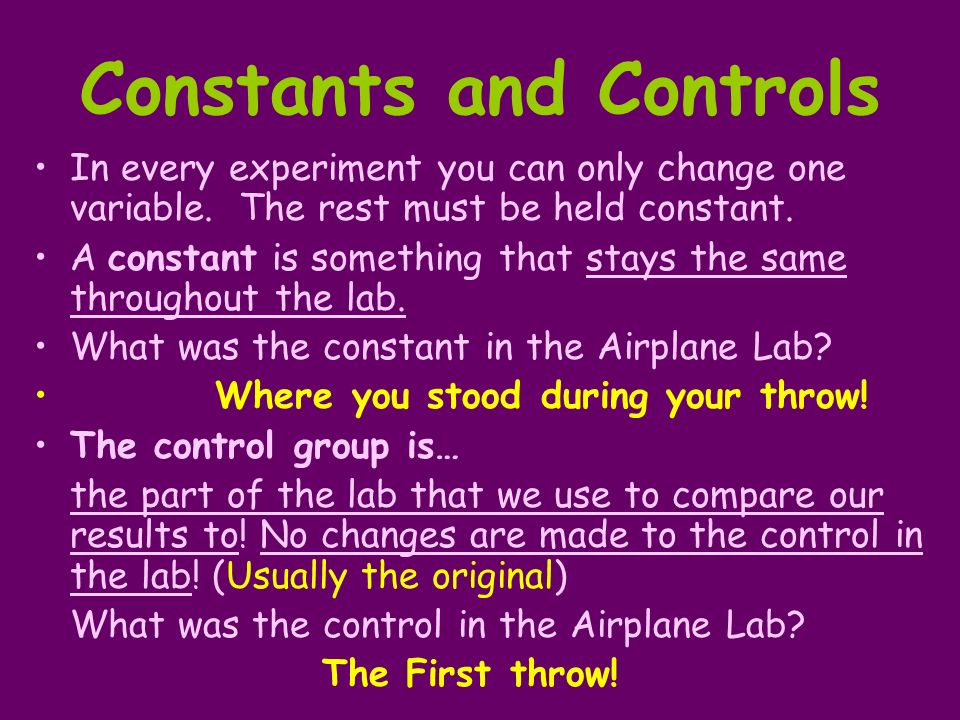 Constants and Controls

• In every experiment you can only change one variable. The rest must be held constant.

• A constant is something that stays the same throughout the lab.

• What was the constant in the Airplane Lab?

• Where you stood during your throw!

• The control group is…

the part of the lab that we use to compare our results to! No changes are made to the control in the lab! (Usually the original)

What was the control in the Airplane Lab?

The First throw!